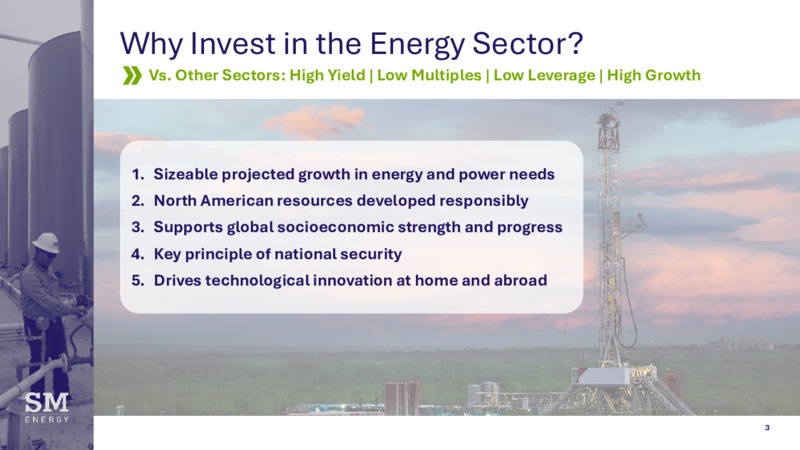 Why Invest in the Energy Sector?

Vs. Other Sectors: High Yield | Low Multiples | Low Leverage | High Growth

1. Sizeable projected growth in energy and power needs
2. North American resources developed responsibly
3. Supports global socioeconomic strength and progress
4. Key principle of national security
5. Drives technological innovation at home and abroad

SM ENERGY

3